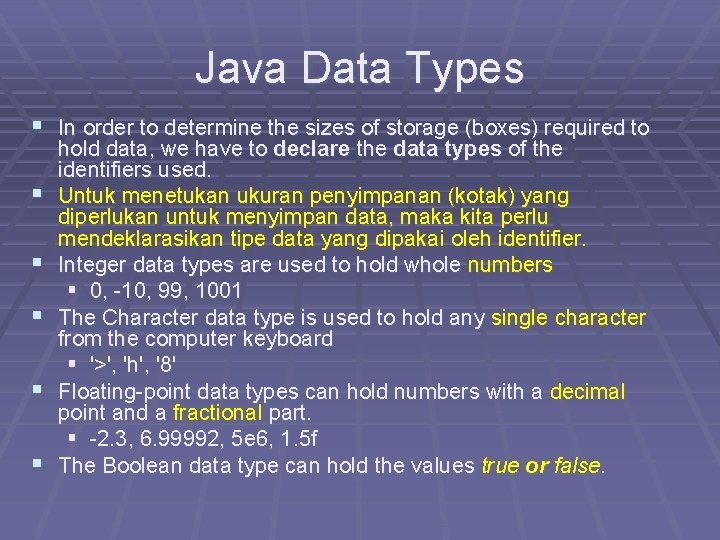 Java Data Types

▪ In order to determine the sizes of storage (boxes) required to hold data, we have to declare the data types of the identifiers used.
▪ Untuk menetukan ukuran penyimpanan (kotak) yang diperlukan untuk menyimpan data, maka kita perlu mendeklarasikan tipe data yang dipakai oleh identifier.
▪ Integer data types are used to hold whole numbers
  ▪ 0, -10, 99, 1001
▪ The Character data type is used to hold any single character from the computer keyboard
  ▪ '>', 'h', '8'
▪ Floating-point data types can hold numbers with a decimal point and a fractional part.
  ▪ -2.3, 6.99992, 5e6, 1.5f
▪ The Boolean data type can hold the values true or false.